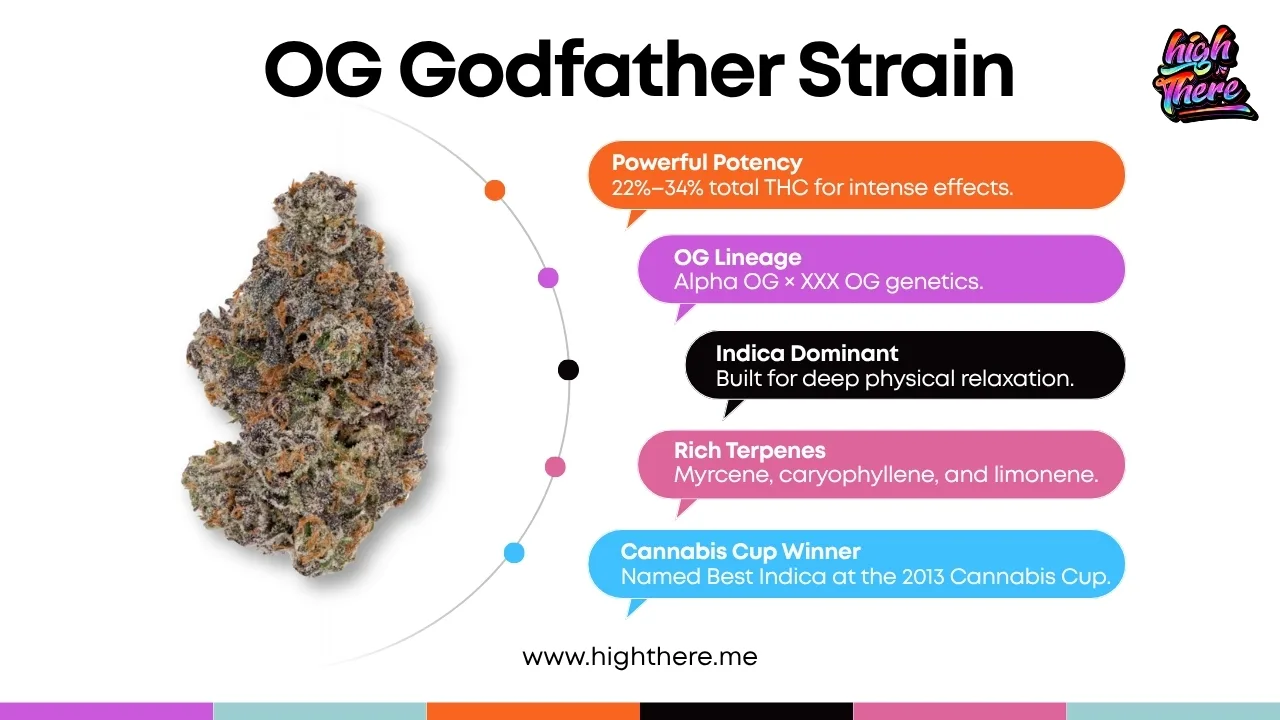 OG Godfather Strain

high There

Powerful Potency
22%–34% total THC for intense effects.

OG Lineage
Alpha OG × XXX OG genetics.

Indica Dominant
Built for deep physical relaxation.

Rich Terpenes
Myrcene, caryophyllene, and limonene.

Cannabis Cup Winner
Named Best Indica at the 2013 Cannabis Cup.

www.highthere.me